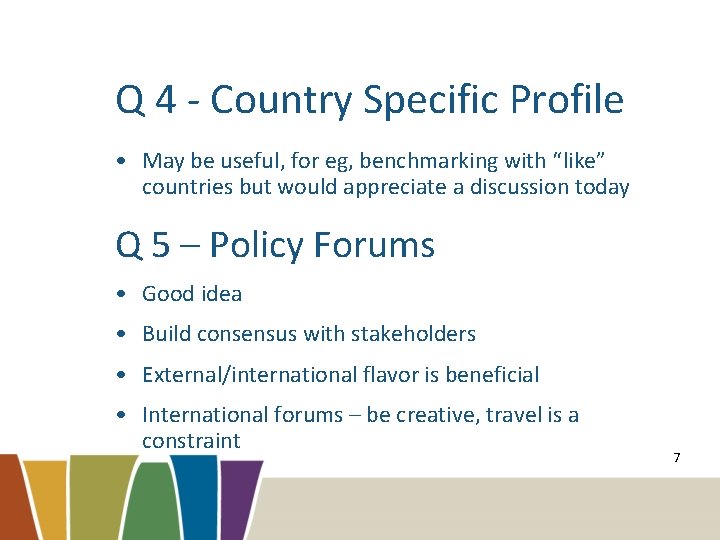 Q 4 - Country Specific Profile

• May be useful, for eg, benchmarking with “like” countries but would appreciate a discussion today

Q 5 – Policy Forums

• Good idea

• Build consensus with stakeholders

• External/international flavor is beneficial

• International forums – be creative, travel is a constraint

7